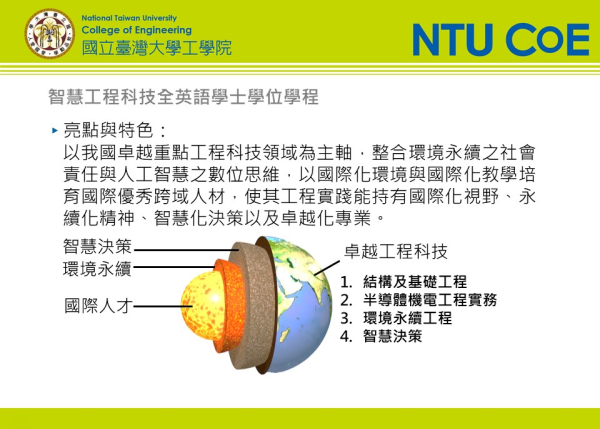 National Taiwan University
College of Engineering
國立臺灣大學工學院

NTU CoE

智慧工程科技全英語學士學位學程

▸ 亮點與特色：
以我國卓越重點工程科技領域為主軸，整合環境永續之社會責任與人工智慧之數位思維，以國際化環境與國際化教學培育國際優秀跨域人材，使其工程實踐能持有國際化視野、永續化精神、智慧化決策以及卓越化專業。

智慧決策
環境永續
國際人才

卓越工程科技
1. 結構及基礎工程
2. 半導體機電工程實務
3. 環境永續工程
4. 智慧決策